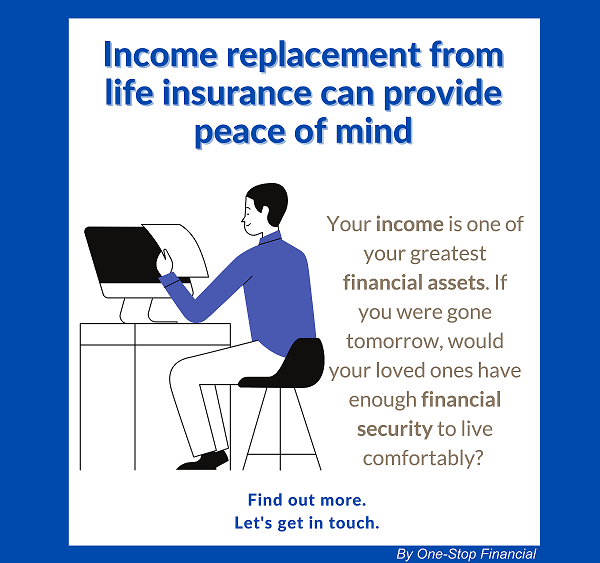 Income replacement from life insurance can provide peace of mind

Your income is one of your greatest financial assets. If you were gone tomorrow, would your loved ones have enough financial security to live comfortably?

Find out more.
Let's get in touch.

By One-Stop Financial